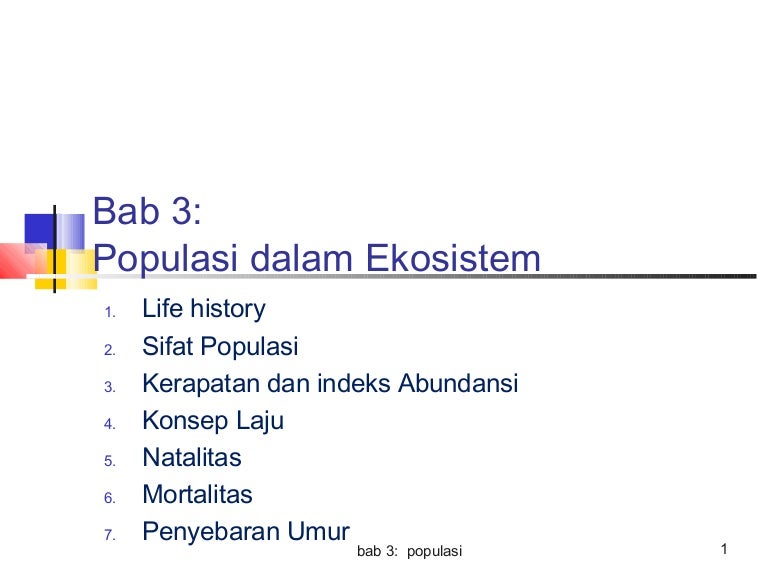 Bab 3:
Populasi dalam Ekosistem

1. Life history
2. Sifat Populasi
3. Kerapatan dan indeks Abundansi
4. Konsep Laju
5. Natalitas
6. Mortalitas
7. Penyebaran Umur

bab 3: populasi

1